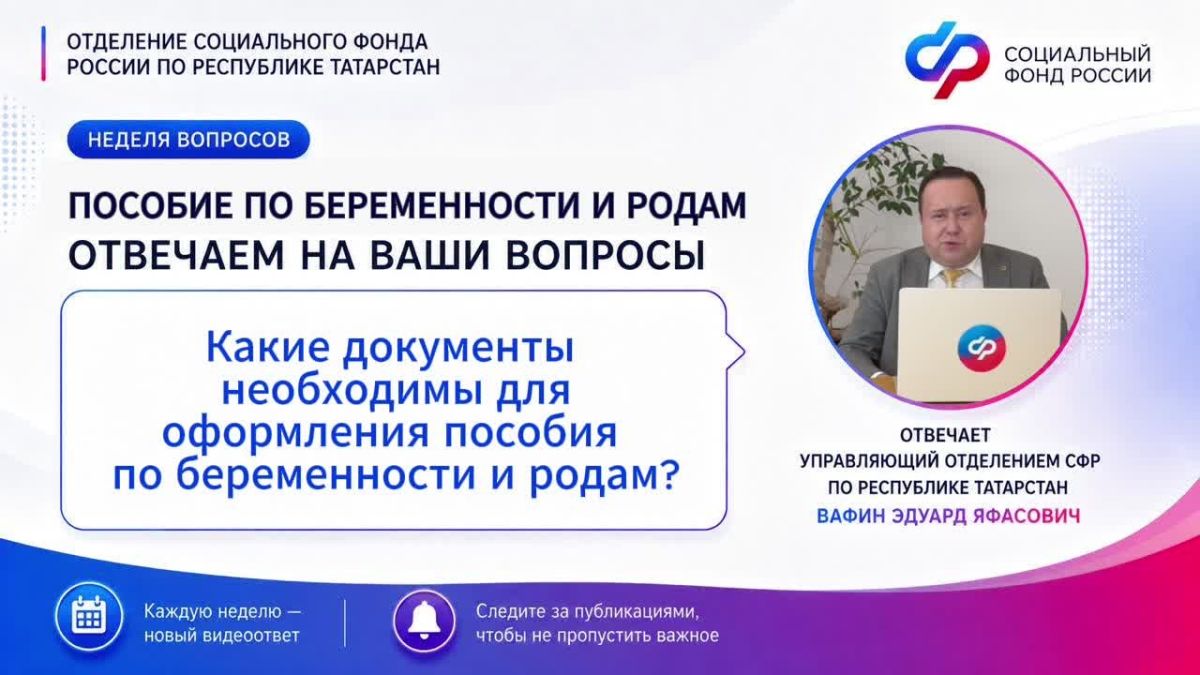 ОТДЕЛЕНИЕ СОЦИАЛЬНОГО ФОНДА РОССИИ ПО РЕСПУБЛИКЕ ТАТАРСТАН

СОЦИАЛЬНЫЙ ФОНД РОССИИ

НЕДЕЛЯ ВОПРОСОВ

ПОСОБИЕ ПО БЕРЕМЕННОСТИ И РОДАМ
ОТВЕЧАЕМ НА ВАШИ ВОПРОСЫ

Какие документы необходимы для оформления пособия по беременности и родам?

ОТВЕЧАЕТ
УПРАВЛЯЮЩИЙ ОТДЕЛЕНИЕМ СФР ПО РЕСПУБЛИКЕ ТАТАРСТАН
ВАФИН ЭДУАРД ЯФАСОВИЧ

Каждую неделю — новый видеоответ

Следите за публикациями, чтобы не пропустить важное